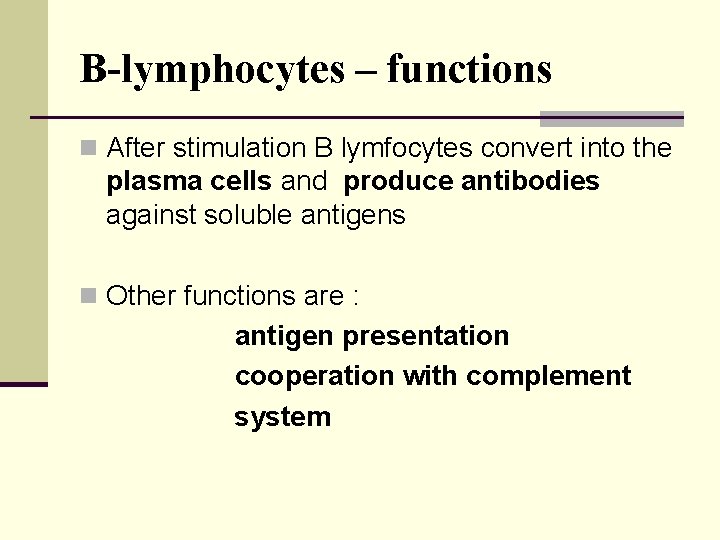 B-lymphocytes – functions

After stimulation B lymfocytes convert into the plasma cells and produce antibodies against soluble antigens

Other functions are :

antigen presentation

cooperation with complement system